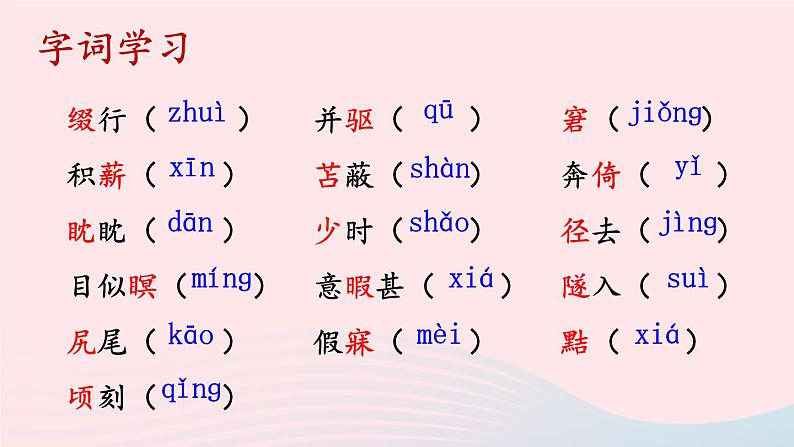 字词学习

缀行（zhuì）

积薪（xīn）

眈眈（dān）

目似瞑（míng）

尻尾（kāo）

顷刻（qǐng）

并驱（qū）

苫蔽（shàn）

少时（shǎo）

意暇甚（xiá）

假寐（mèi）

窘（jiǒng）

奔倚（yǐ）

径去（jìng）

隧入（suì）

黠（xiá）